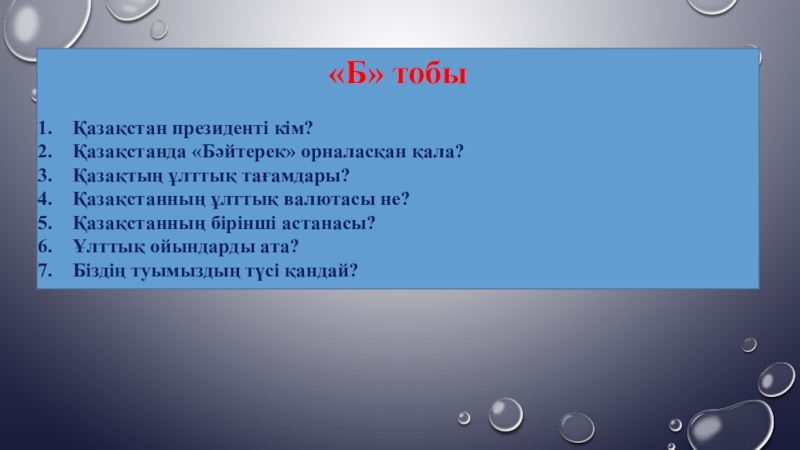 «Б» тобы

1. Қазақстан президенті кім?
2. Қазақстанда «Бәйтерек» орналасқан қала?
3. Қазақтың ұлттық тағамдары?
4. Қазақстанның ұлттық валютасы не?
5. Қазақстанның бірінші астанасы?
6. Ұлттық ойындарды ата?
7. Біздің туымыздың түсі қандай?